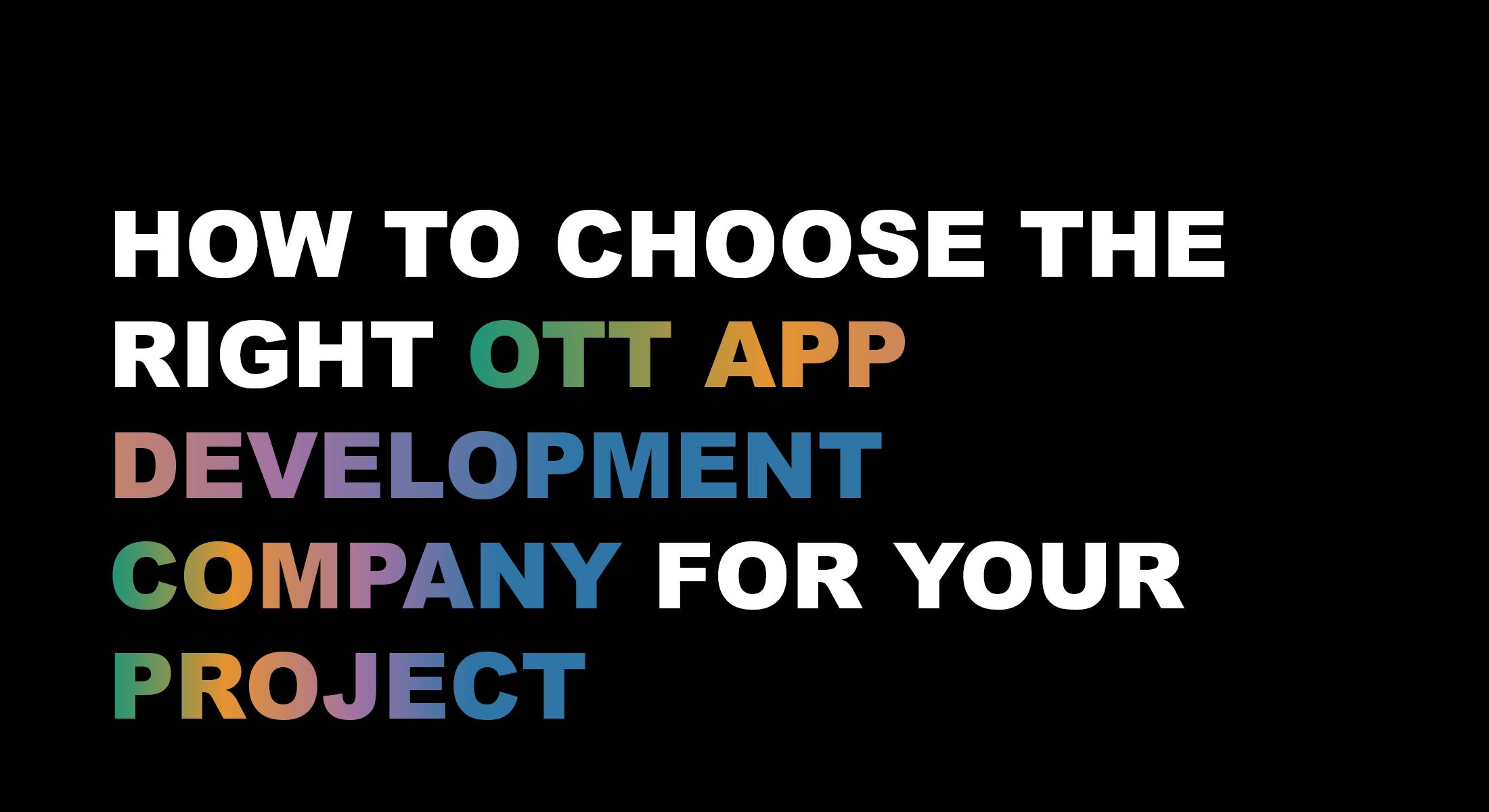 HOW TO CHOOSE THE RIGHT OTT APP DEVELOPMENT COMPANY FOR YOUR PROJECT